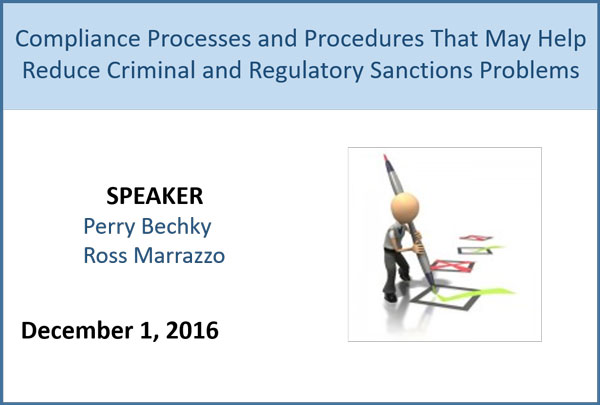 Compliance Processes and Procedures That May Help Reduce Criminal and Regulatory Sanctions Problems

SPEAKER
Perry Bechky
Ross Marrazzo

December 1, 2016